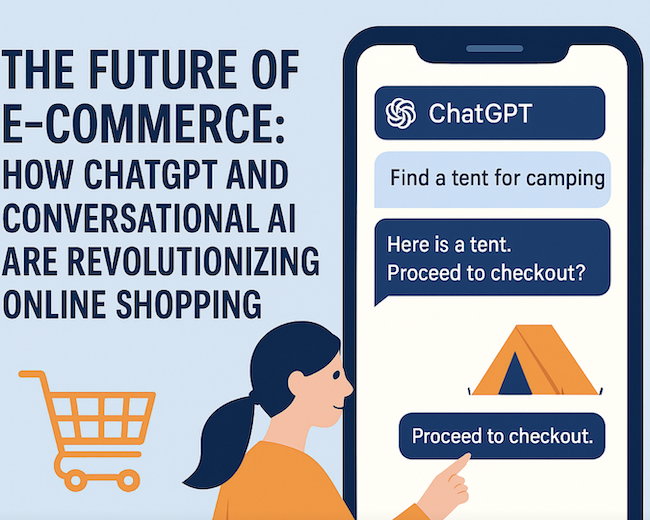 THE FUTURE OF E-COMMERCE: HOW CHATGPT AND CONVERSATIONAL AI ARE REVOLUTIONIZING ONLINE SHOPPING

ChatGPT

Find a tent for camping

Here is a tent. Proceed to checkout?

Proceed to checkout.